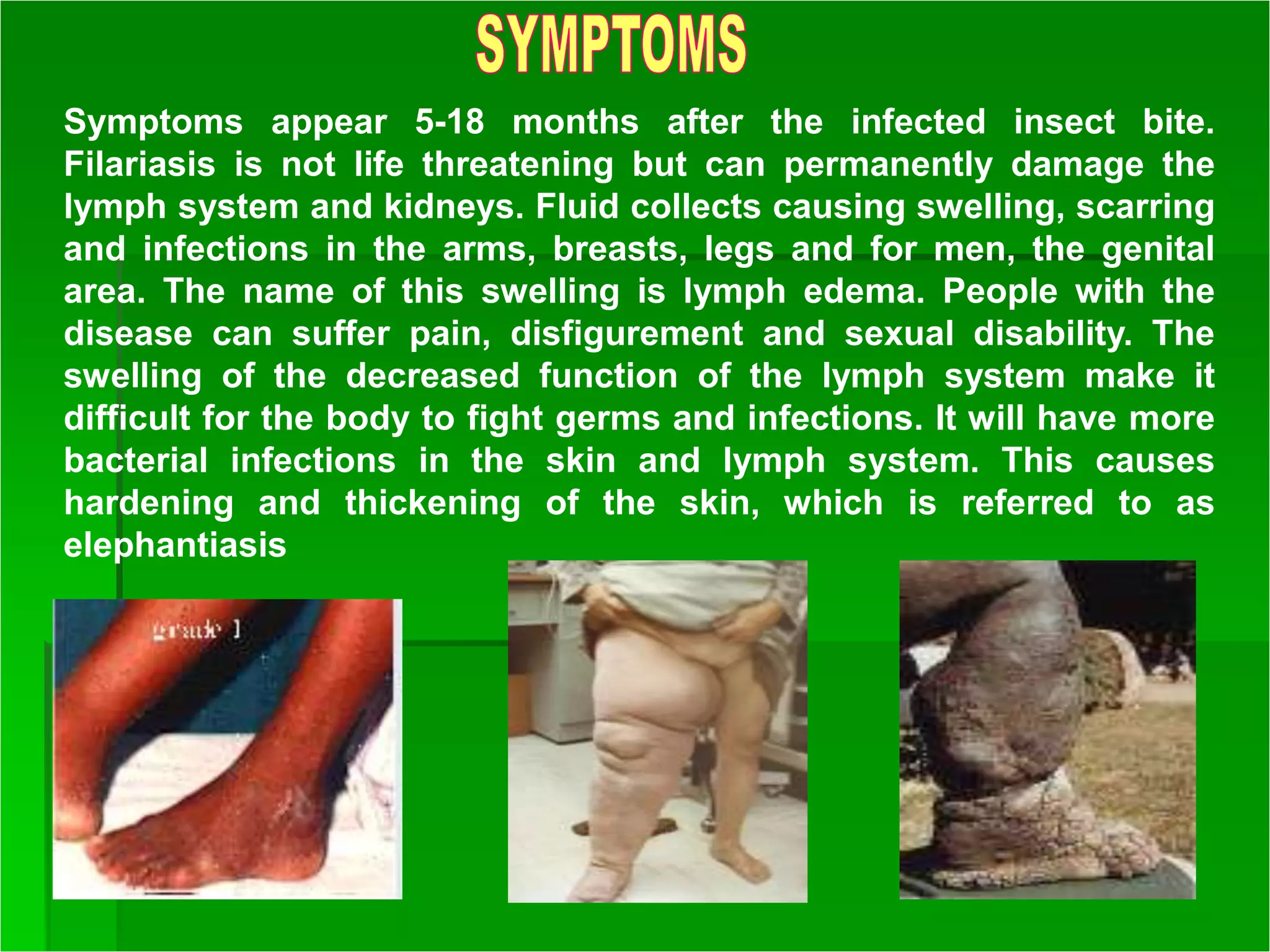 SYMPTOMS

Symptoms appear 5-18 months after the infected insect bite. Filariasis is not life threatening but can permanently damage the lymph system and kidneys. Fluid collects causing swelling, scarring and infections in the arms, breasts, legs and for men, the genital area. The name of this swelling is lymph edema. People with the disease can suffer pain, disfigurement and sexual disability. The swelling of the decreased function of the lymph system make it difficult for the body to fight germs and infections. It will have more bacterial infections in the skin and lymph system. This causes hardening and thickening of the skin, which is referred to as elephantiasis

grade 1